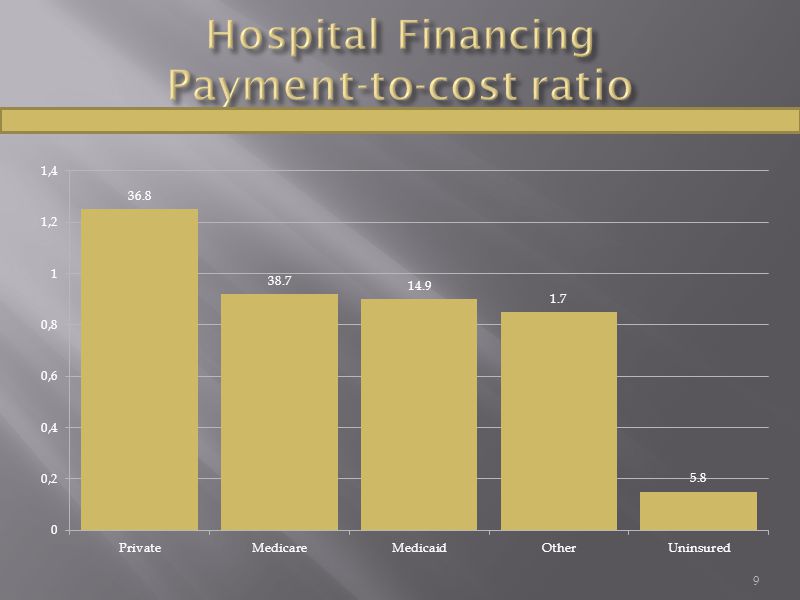 Hospital Financing
Payment-to-cost ratio

1,4
1,2
1
0,8
0,6
0,4
0,2
0

36.8
38.7
14.9
1.7
5.8

Private
Medicare
Medicaid
Other
Uninsured

9